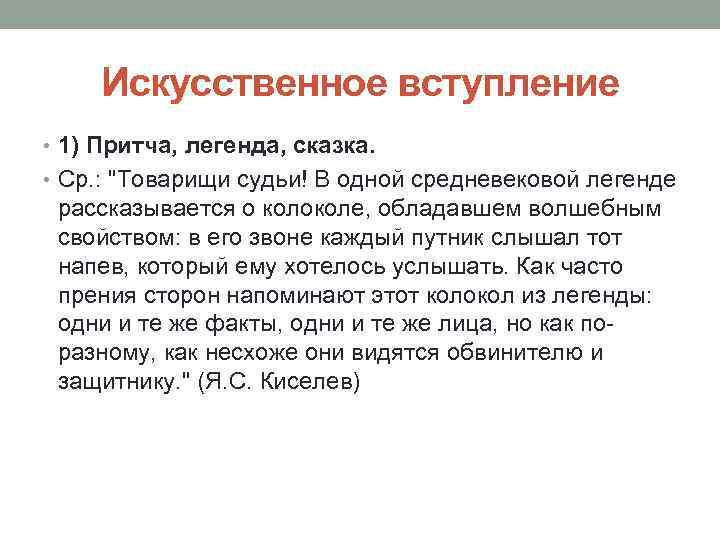 Искусственное вступление

• 1) Притча, легенда, сказка.

• Ср.: "Товарищи судьи! В одной средневековой легенде рассказывается о колоколе, обладавшем волшебным свойством: в его звоне каждый путник слышал тот напев, который ему хотелось услышать. Как часто прения сторон напоминают этот колокол из легенды: одни и те же факты, одни и те же лица, но как по-разному, как несхоже они видятся обвинителю и защитнику." (Я.С. Киселев)